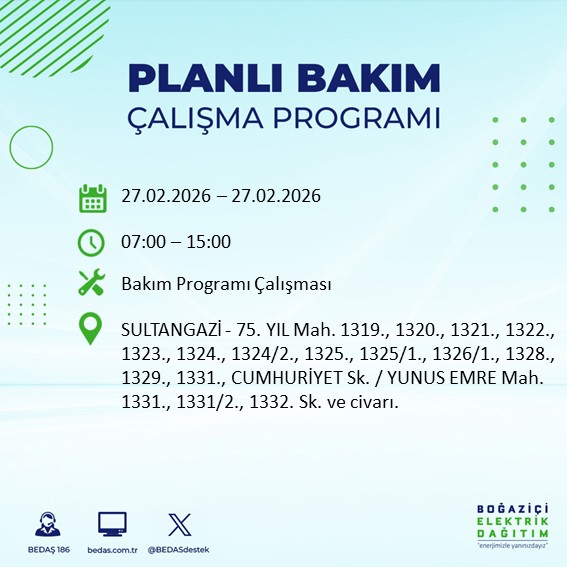 PLANLI BAKIM
ÇALIŞMA PROGRAMI

27.02.2026 – 27.02.2026

07:00 – 15:00

Bakım Programı Çalışması

SULTANGAZİ - 75. YIL Mah. 1319., 1320., 1321., 1322., 1323., 1324., 1324/2., 1325., 1325/1., 1326/1., 1328., 1329., 1331., CUMHURİYET Sk. / YUNUS EMRE Mah. 1331., 1331/2., 1332. Sk. ve civarı.

BEDAŞ 186
bedas.com.tr
@BEDASdestek

BOĞAZİÇİ
ELEKTRİK
DAĞITIM
"enerjimizle yanınızdayız"